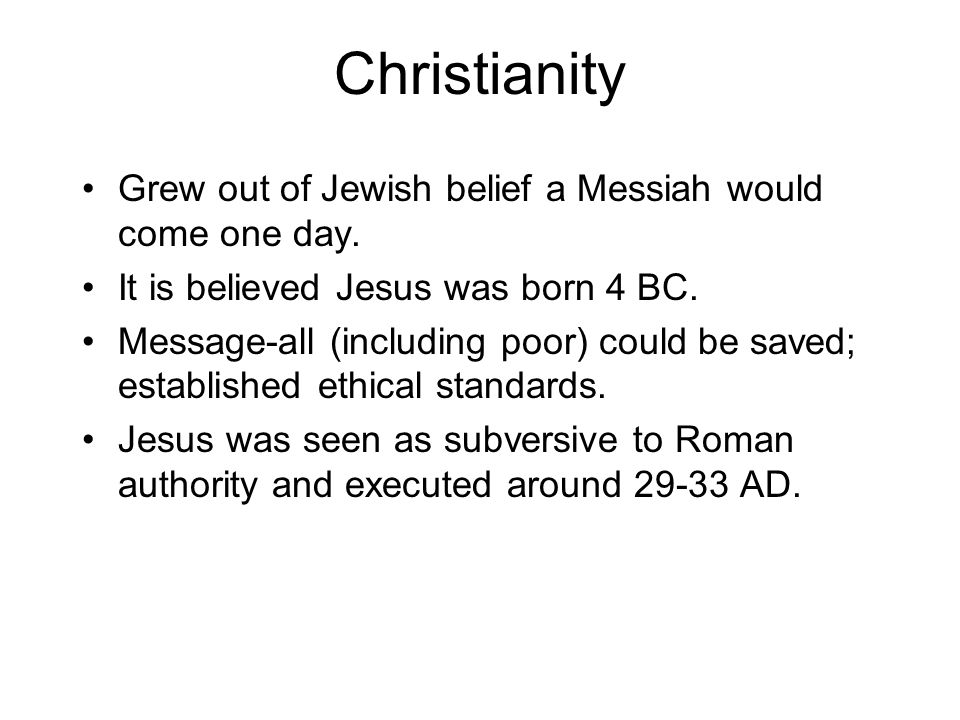 Christianity

• Grew out of Jewish belief a Messiah would come one day.
• It is believed Jesus was born 4 BC.
• Message-all (including poor) could be saved; established ethical standards.
• Jesus was seen as subversive to Roman authority and executed around 29-33 AD.